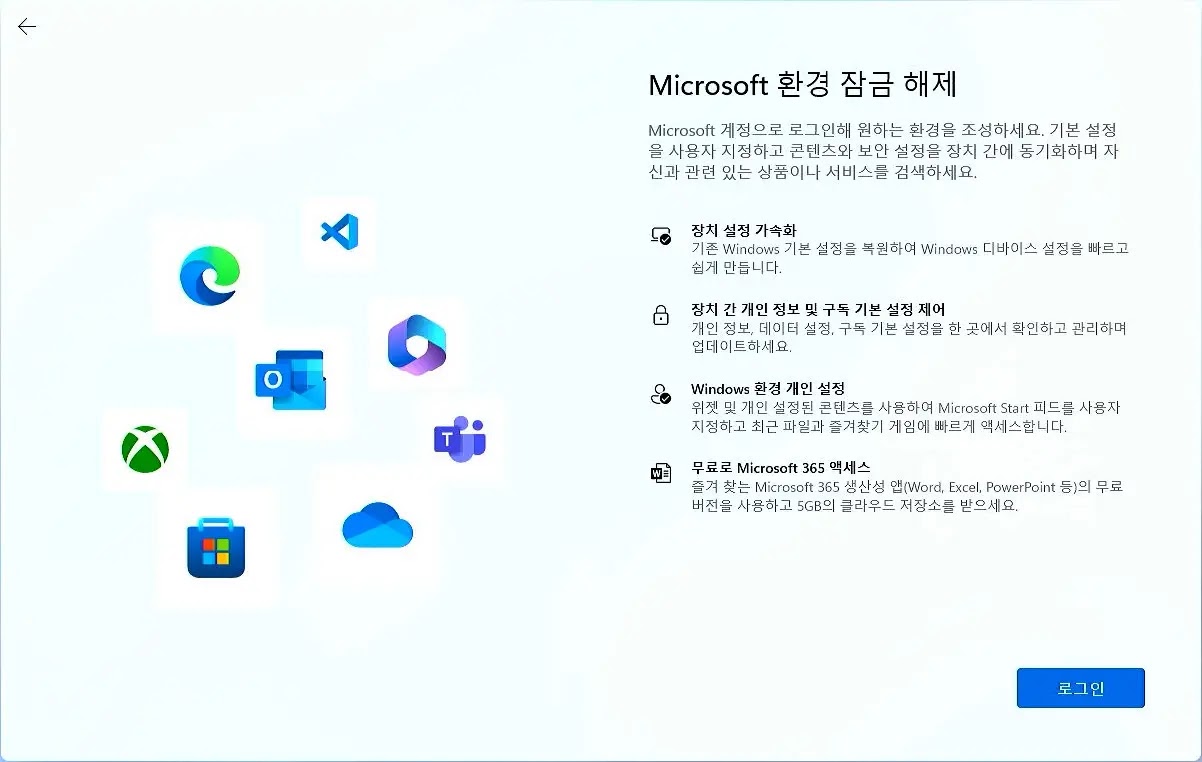 Microsoft 환경 잠금 해제

Microsoft 계정으로 로그인해 원하는 환경을 조성하세요. 기본 설정을 사용자 지정하고 콘텐츠와 보안 설정을 장치 간에 동기화하며 자신과 관련 있는 상품이나 서비스를 검색하세요.

장치 설정 가속화
기존 Windows 기본 설정을 복원하여 Windows 디바이스 설정을 빠르고 쉽게 만듭니다.

장치 간 개인 정보 및 구독 기본 설정 제어
개인 정보, 데이터 설정, 구독 기본 설정을 한 곳에서 확인하고 관리하며 업데이트하세요.

Windows 환경 개인 설정
위젯 및 개인 설정된 콘텐츠를 사용하여 Microsoft Start 피드를 사용자 지정하고 최근 파일과 즐겨찾기 게임에 빠르게 액세스합니다.

무료로 Microsoft 365 액세스
즐겨 찾는 Microsoft 365 생산성 앱(Word, Excel, PowerPoint 등)의 무료 버전을 사용하고 5GB의 클라우드 저장소를 받으세요.

로그인